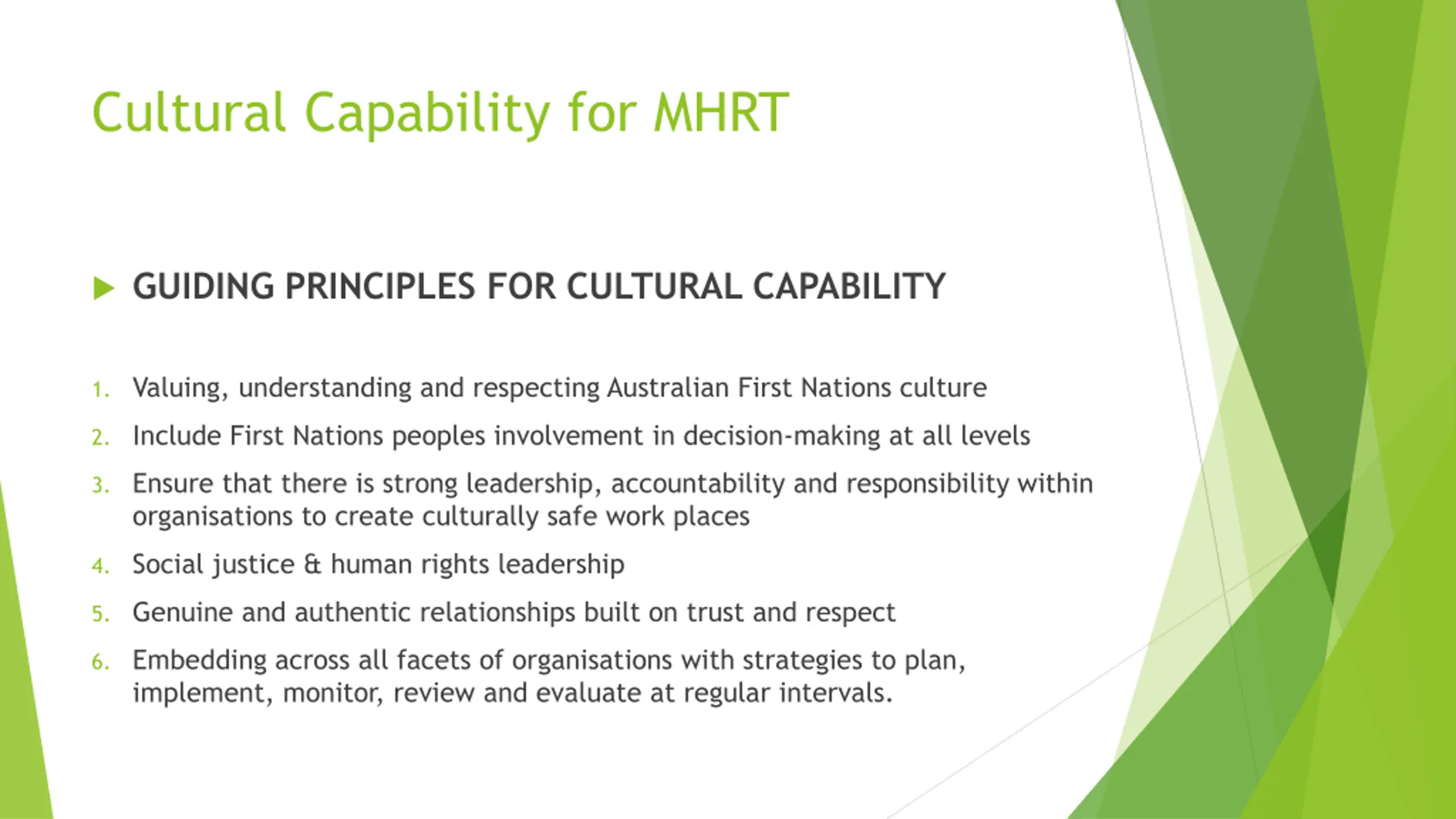 Cultural Capability for MHRT

GUIDING PRINCIPLES FOR CULTURAL CAPABILITY

1. Valuing, understanding and respecting Australian First Nations culture
2. Include First Nations peoples involvement in decision-making at all levels
3. Ensure that there is strong leadership, accountability and responsibility within organisations to create culturally safe work places
4. Social justice & human rights leadership
5. Genuine and authentic relationships built on trust and respect
6. Embedding across all facets of organisations with strategies to plan, implement, monitor, review and evaluate at regular intervals.